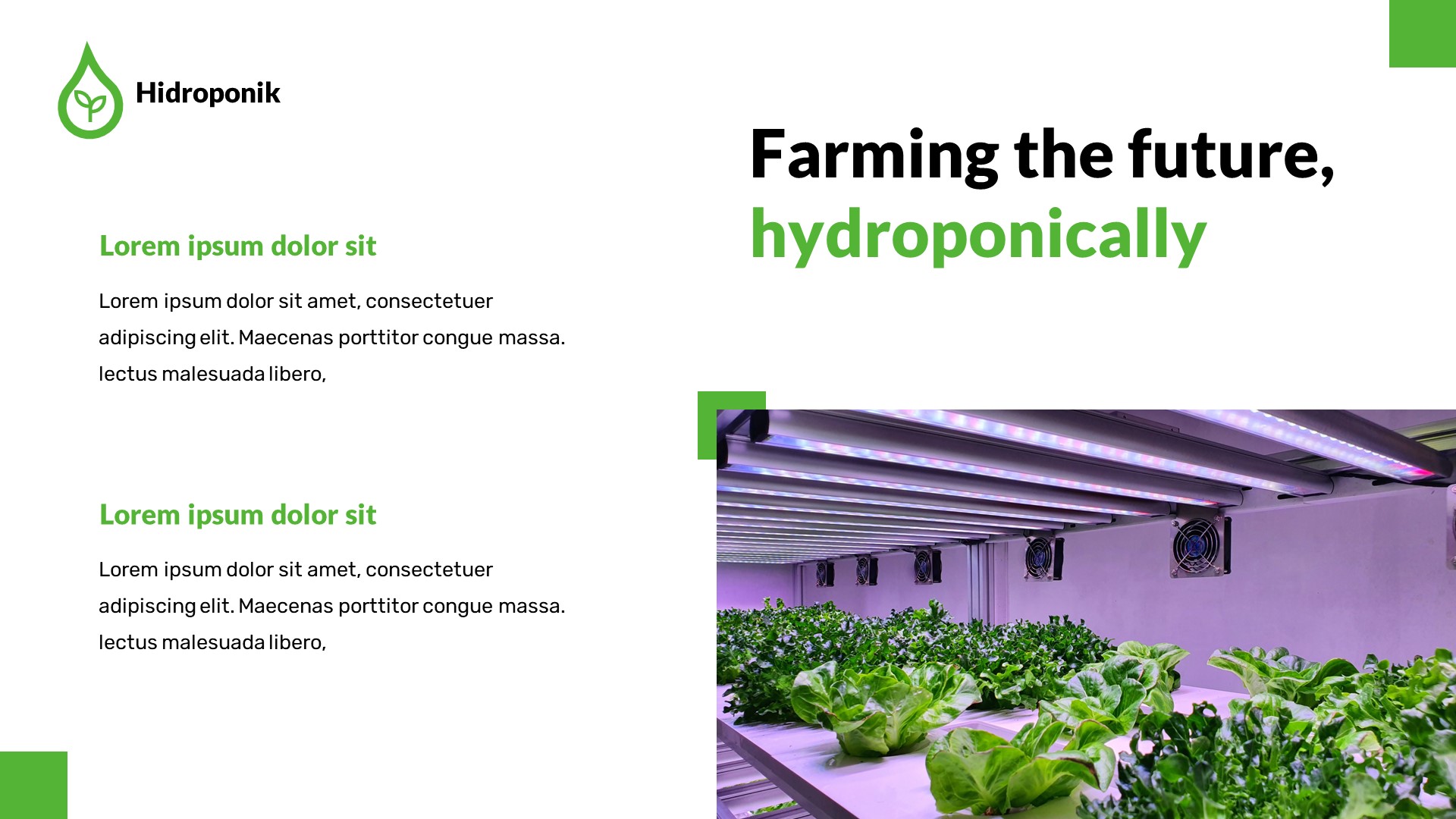 Hidroponik

Farming the future, hydroponically

Lorem ipsum dolor sit

Lorem ipsum dolor sit amet, consectetuer adipiscing elit. Maecenas porttitor congue massa. lectus malesuada libero,

Lorem ipsum dolor sit

Lorem ipsum dolor sit amet, consectetuer adipiscing elit. Maecenas porttitor congue massa. lectus malesuada libero,